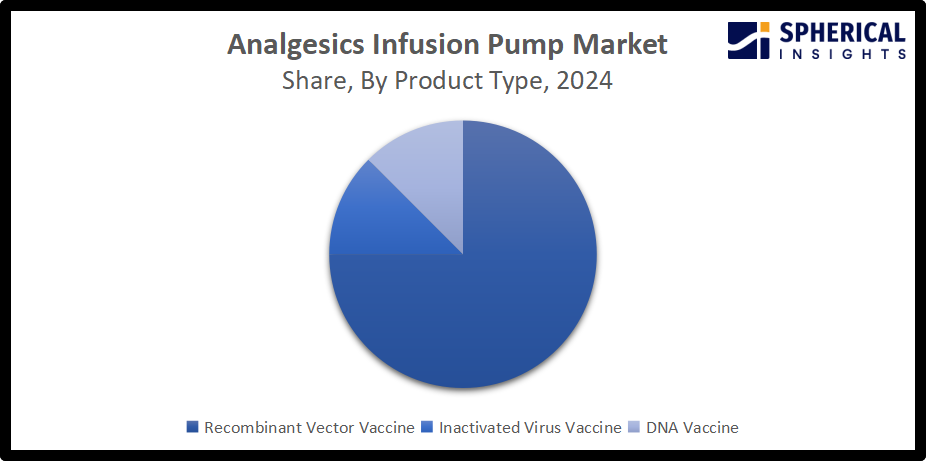 Analgesics Infusion Pump Market
Share, By Product Type, 2024

SPHERICAL INSIGHTS

Recombinant Vector Vaccine
Inactivated Virus Vaccine
DNA Vaccine